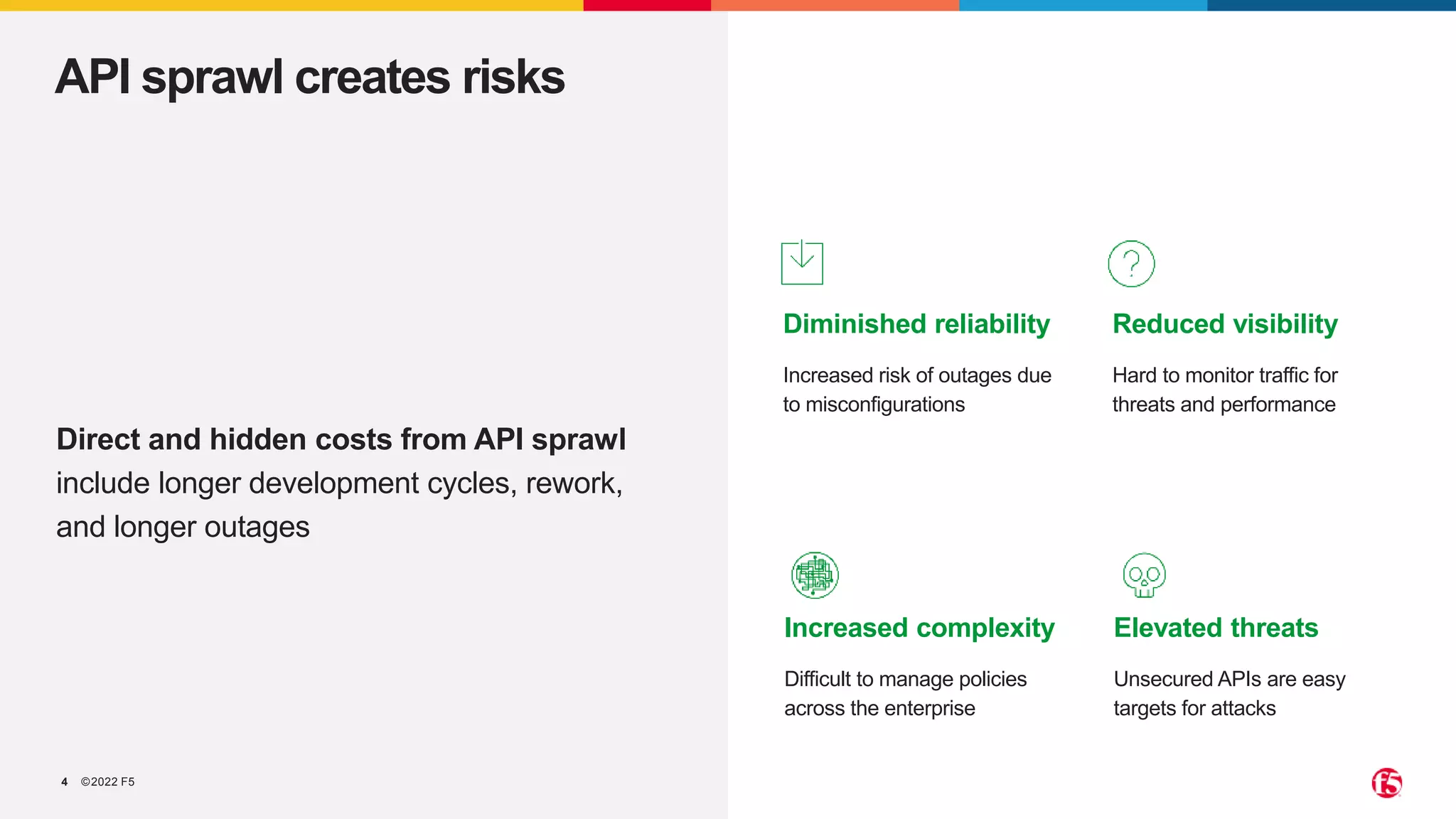 API sprawl creates risks

Direct and hidden costs from API sprawl include longer development cycles, rework, and longer outages

Diminished reliability

Increased risk of outages due to misconfigurations

Reduced visibility

Hard to monitor traffic for threats and performance

Increased complexity

Difficult to manage policies across the enterprise

Elevated threats

Unsecured APIs are easy targets for attacks

4 ©2022 F5

f5